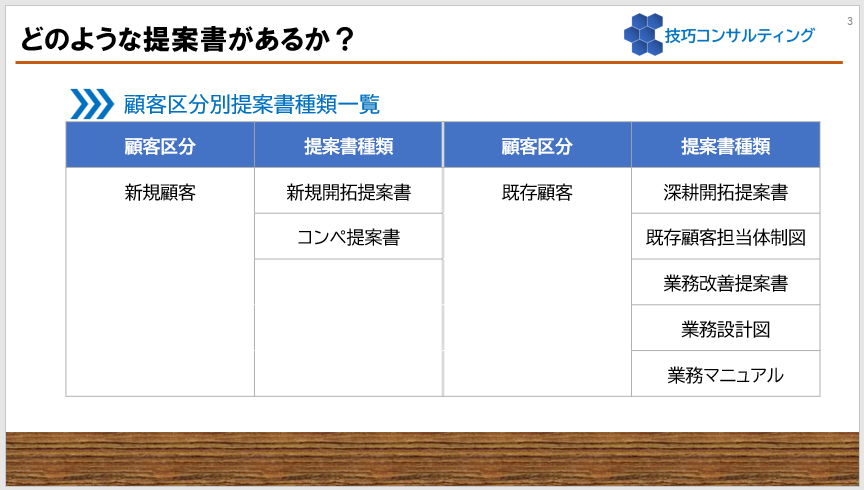 どのような提案書があるか？

技巧コンサルティング

3

顧客区分別提案書種類一覧

| 顧客区分 | 提案書種類 | 顧客区分 | 提案書種類 |
|---|---|---|---|
| 新規顧客 | 新規開拓提案書 | 既存顧客 | 深耕開拓提案書 |
| | コンペ提案書 | | 既存顧客担当体制図 |
| | | | 業務改善提案書 |
| | | | 業務設計図 |
| | | | 業務マニュアル |